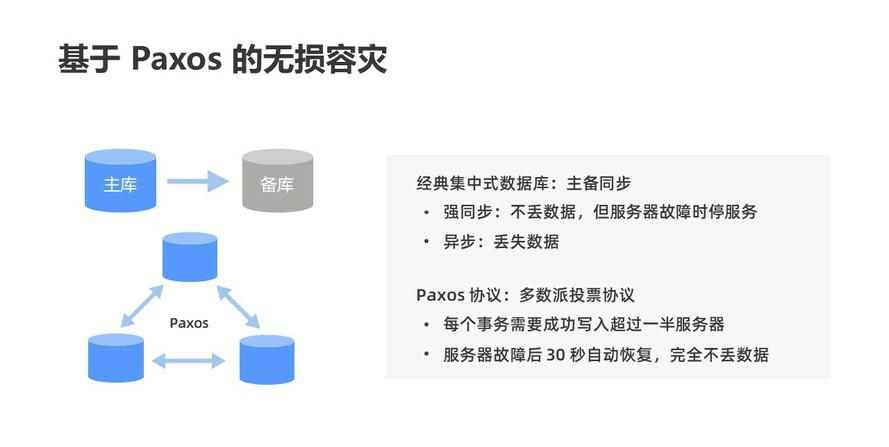 基于 Paxos 的无损容灾

主库

备库

Paxos

经典集中式数据库：主备同步
• 强同步：不丢数据，但服务器故障时停服务
• 异步：丢失数据

Paxos 协议：多数派投票协议
• 每个事务需要成功写入超过一半服务器
• 服务器故障后 30 秒自动恢复，完全不丢数据